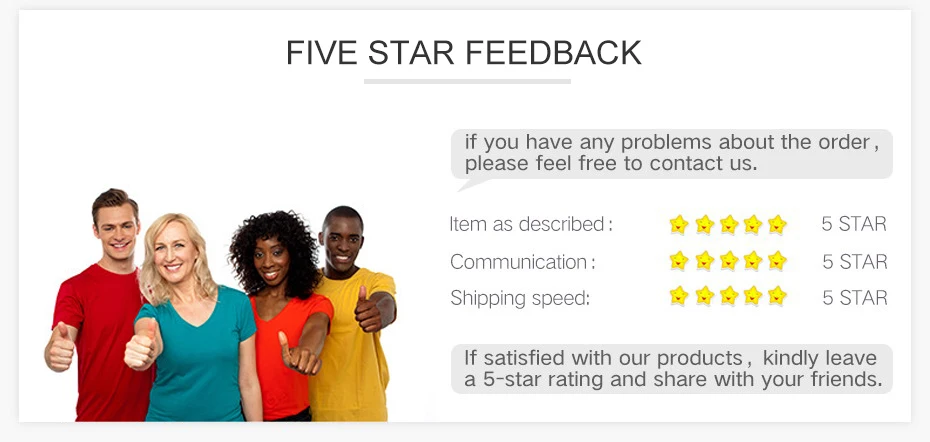 FIVE STAR FEEDBACK

if you have any problems about the order, please feel free to contact us.

Item as described: 5 STAR
Communication: 5 STAR
Shipping speed: 5 STAR

If satisfied with our products, kindly leave a 5-star rating and share with your friends.